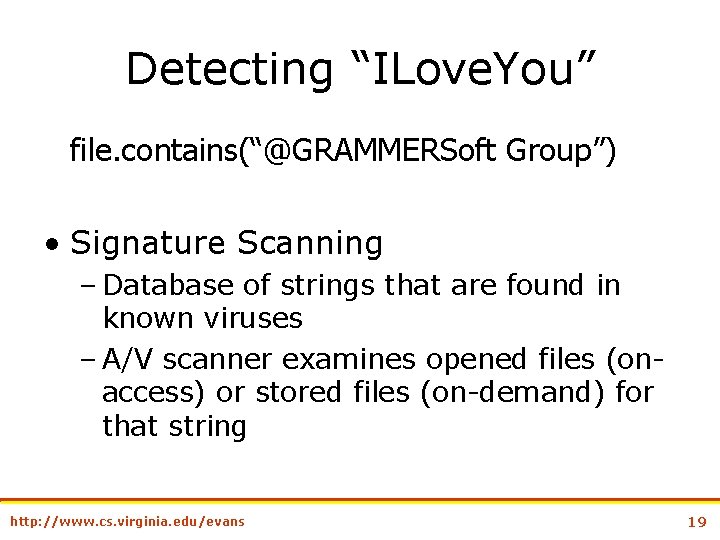 Detecting “ILoveYou”

file.contains(“@GRAMMERSoft Group”)

• Signature Scanning
 – Database of strings that are found in known viruses
 – A/V scanner examines opened files (on-access) or stored files (on-demand) for that string

http://www.cs.virginia.edu/evans

19